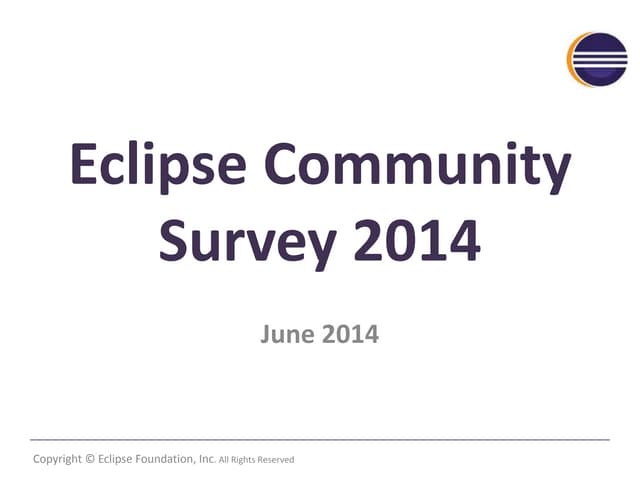 Eclipse Community Survey 2014

June 2014

Copyright © Eclipse Foundation, Inc. All Rights Reserved